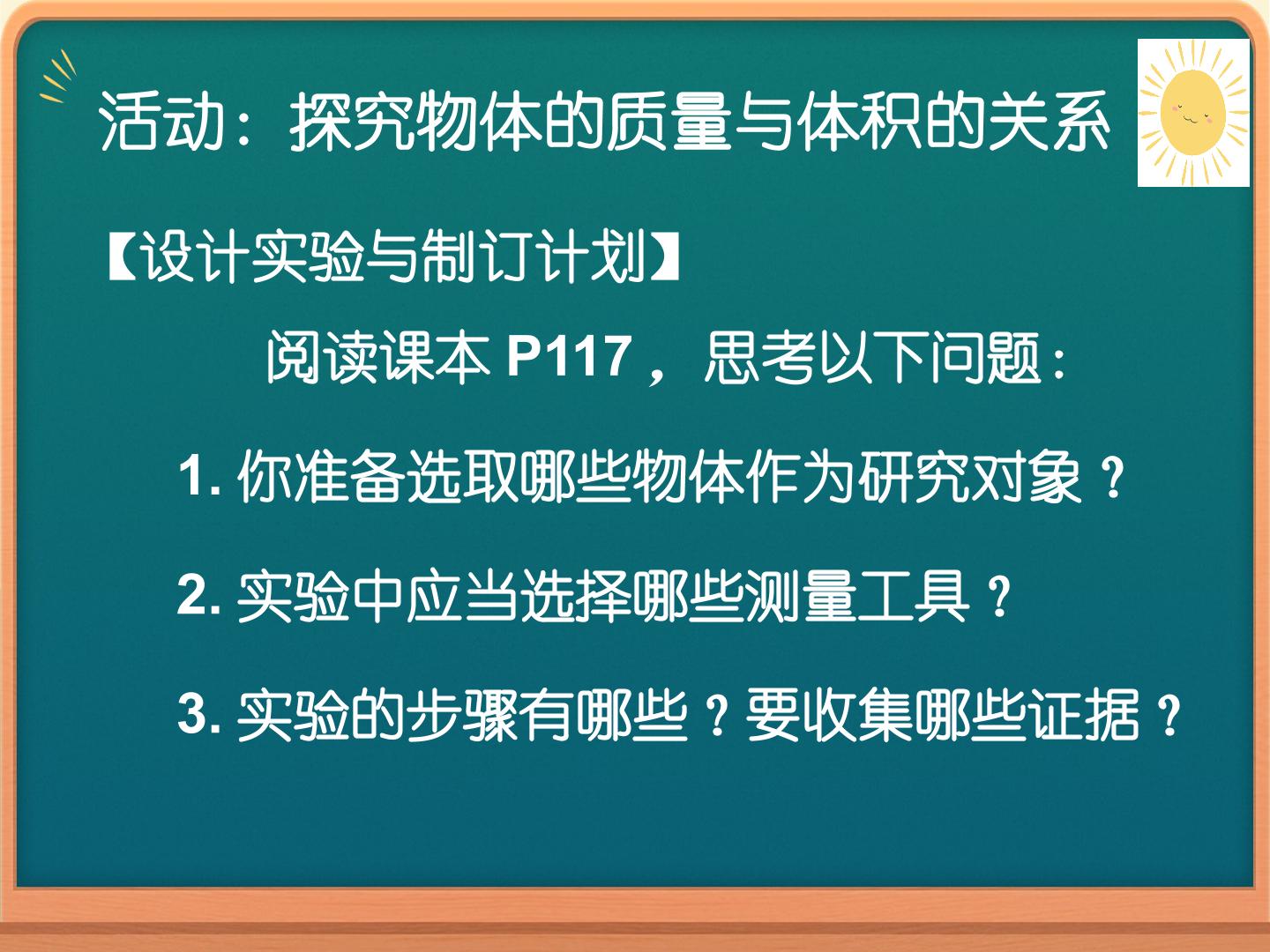 活动：探究物体的质量与体积的关系

【设计实验与制订计划】

阅读课本P117，思考以下问题：

1.你准备选取哪些物体作为研究对象？

2.实验中应当选择哪些测量工具？

3.实验的步骤有哪些？要收集哪些证据？